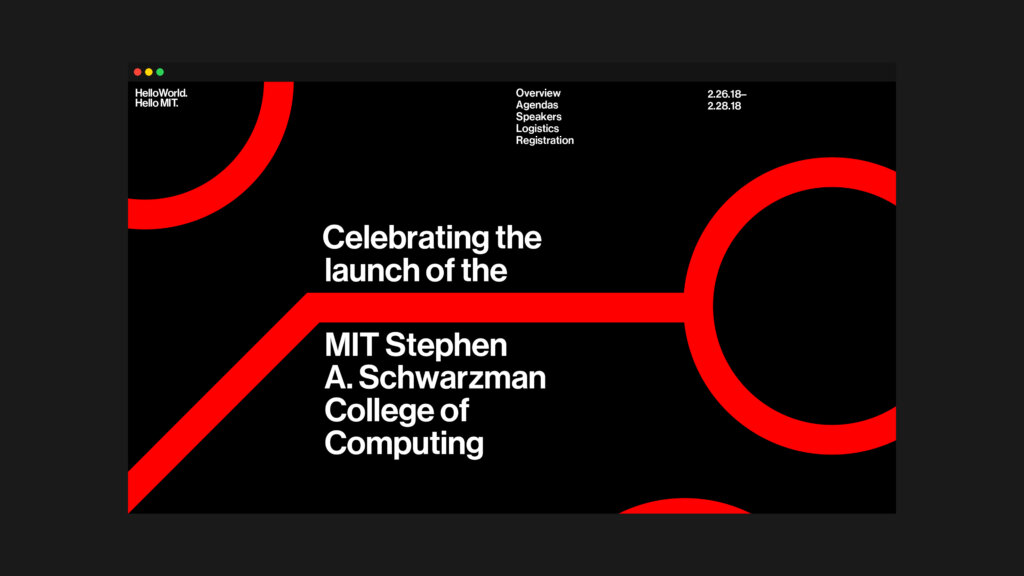 HelloWorld.
Hello MIT.

Overview
Agendas
Speakers
Logistics
Registration

2.26.18–
2.28.18

Celebrating the launch of the

MIT Stephen A. Schwarzman College of Computing